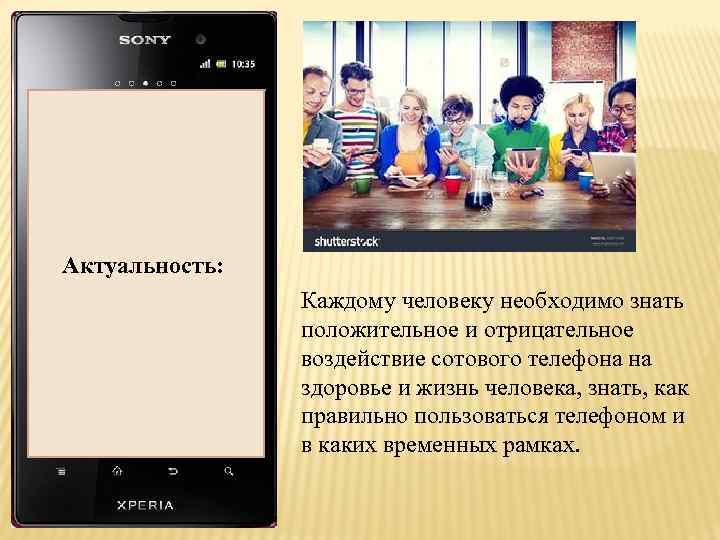 SONY

10:35

Актуальность:

XPERIA

shutterstock

Каждому человеку необходимо знать положительное и отрицательное воздействие сотового телефона на здоровье и жизнь человека, знать, как правильно пользоваться телефоном и в каких временных рамках.